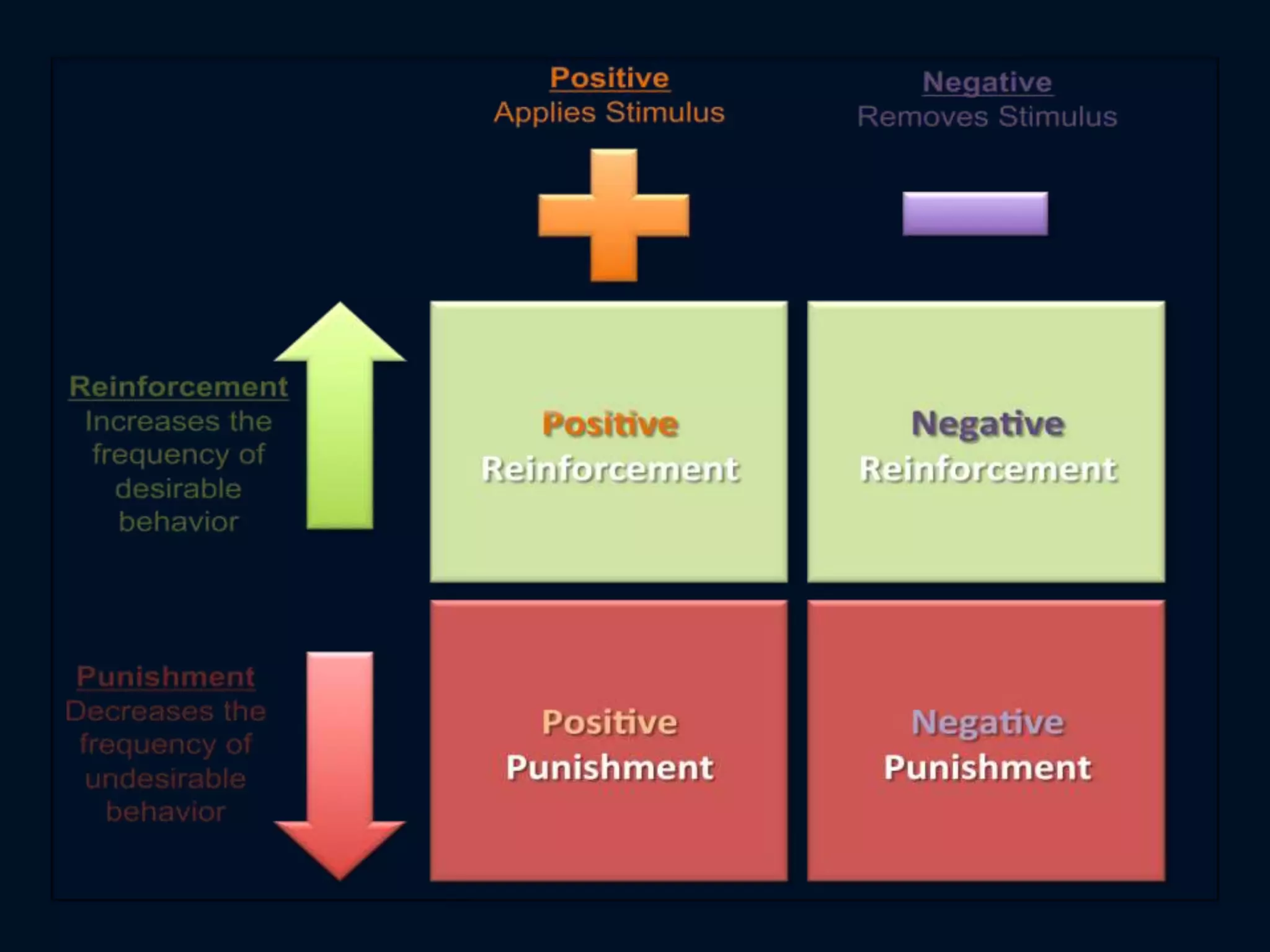 Positive
Applies Stimulus

Negative
Removes Stimulus

Reinforcement
Increases the frequency of desirable behavior

Positive Reinforcement

Negative Reinforcement

Punishment
Decreases the frequency of undesirable behavior

Positive Punishment

Negative Punishment